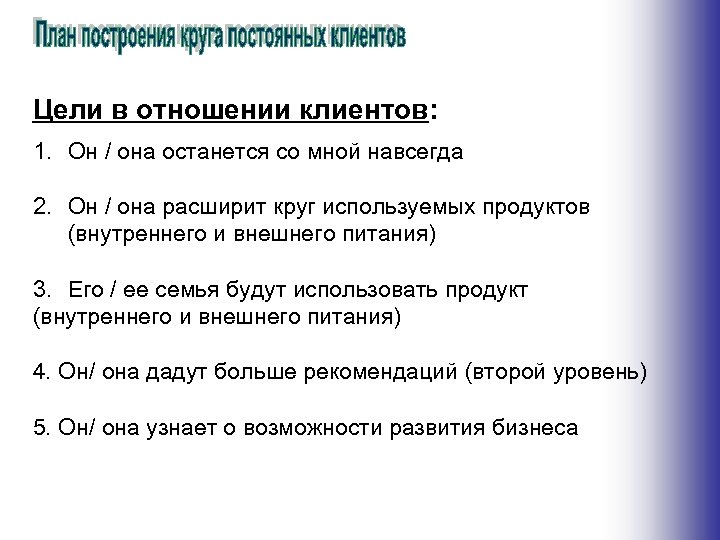 План построения круга постоянных клиентов

Цели в отношении клиентов:

1. Он / она останется со мной навсегда

2. Он / она расширит круг используемых продуктов (внутреннего и внешнего питания)

3. Его / ее семья будут использовать продукт (внутреннего и внешнего питания)

4. Он/ она дадут больше рекомендаций (второй уровень)

5. Он/ она узнает о возможности развития бизнеса